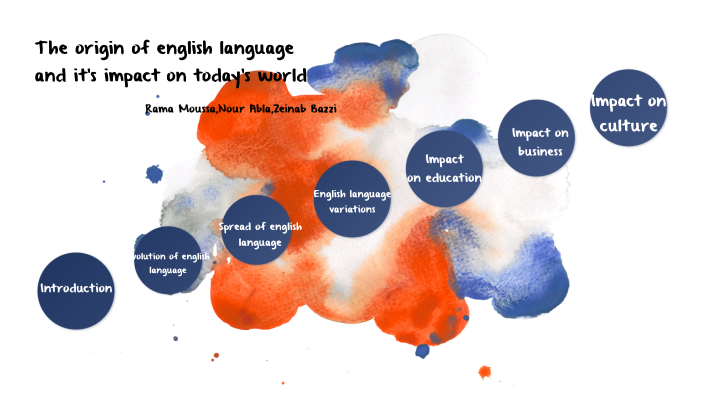 The origin of english language and it's impact on today's world

Rama Moussa,Nour Abla,Zeinab Bazzi

Introduction

volution of english language

Spread of english language

English language variations

Impact on education

Impact on business

Impact on culture